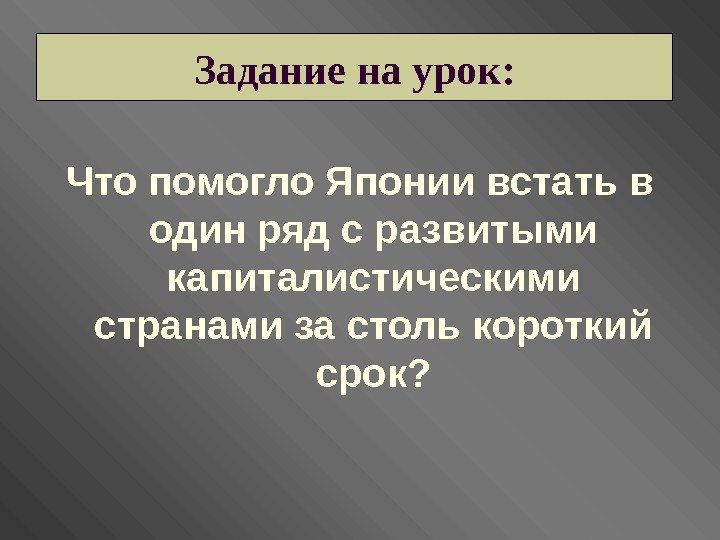 Задание на урок:

Что помогло Японии встать в один ряд с развитыми капиталистическими странами за столь короткий срок?